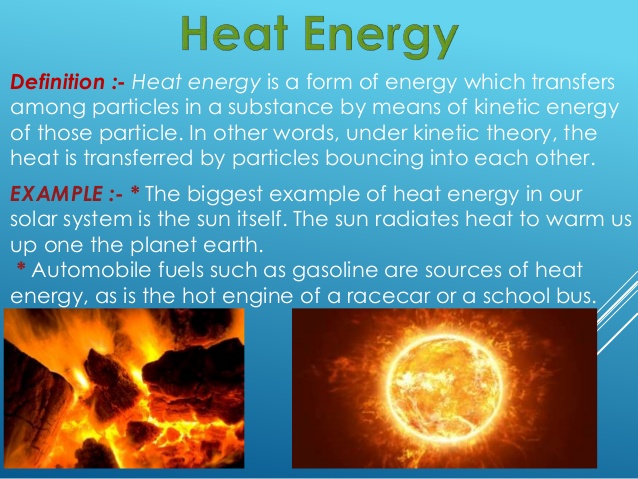 Heat Energy

Definition :- Heat energy is a form of energy which transfers among particles in a substance by means of kinetic energy of those particle. In other words, under kinetic theory, the heat is transferred by particles bouncing into each other.

EXAMPLE :- * The biggest example of heat energy in our solar system is the sun itself. The sun radiates heat to warm us up one the planet earth.

* Automobile fuels such as gasoline are sources of heat energy, as is the hot engine of a racecar or a school bus.